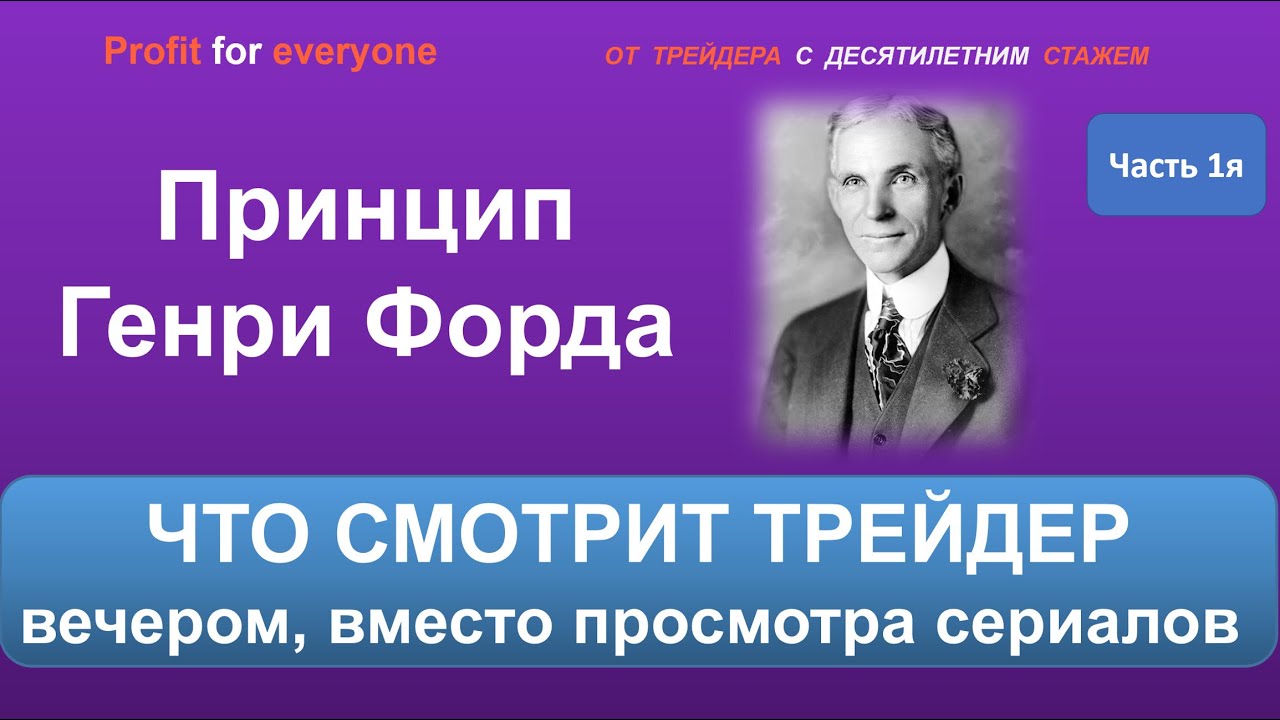 Profit for everyone

ОТ ТРЕЙДЕРА С ДЕСЯТИЛЕТНИМ СТАЖЕМ

Принцип Генри Форда

Часть 1я

ЧТО СМОТРИТ ТРЕЙДЕР
вечером, вместо просмотра сериалов